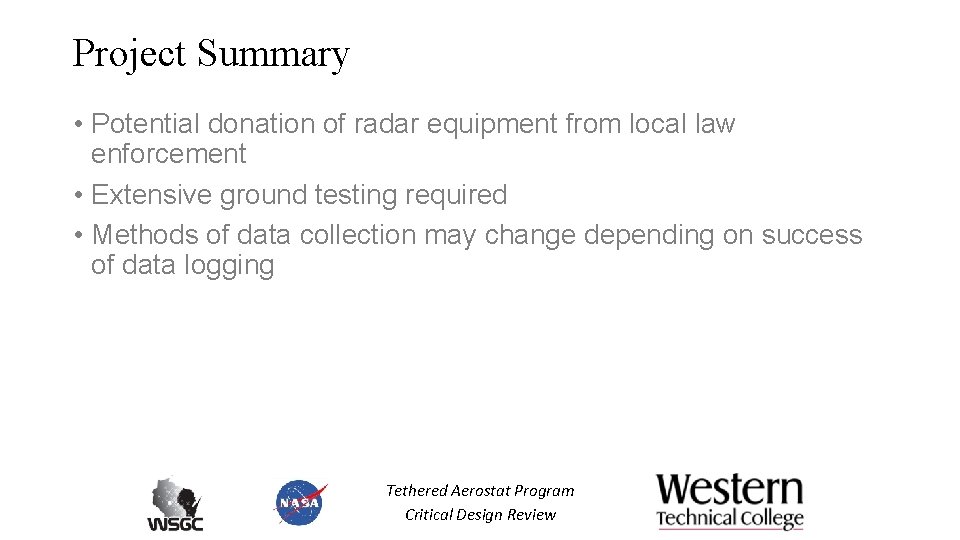 Project Summary

• Potential donation of radar equipment from local law enforcement
• Extensive ground testing required
• Methods of data collection may change depending on success of data logging

WSGC

NASA

Tethered Aerostat Program
Critical Design Review

Western
Technical College